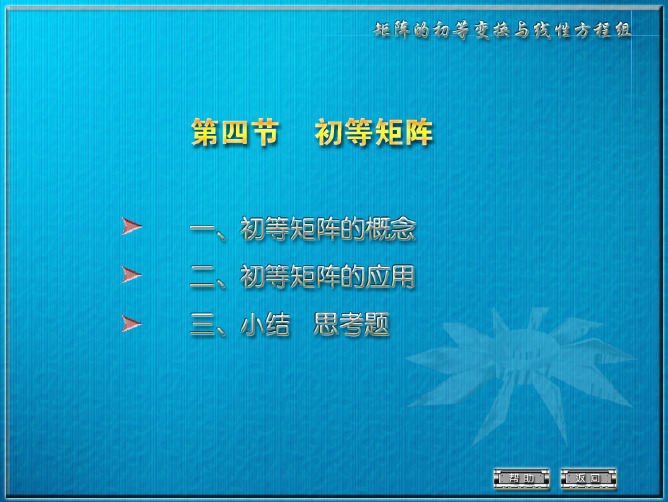 矩阵的初等变换与线性方程组

第四节 初等矩阵

一、初等矩阵的概念

二、初等矩阵的应用

三、小结 思考题

帮助

返回